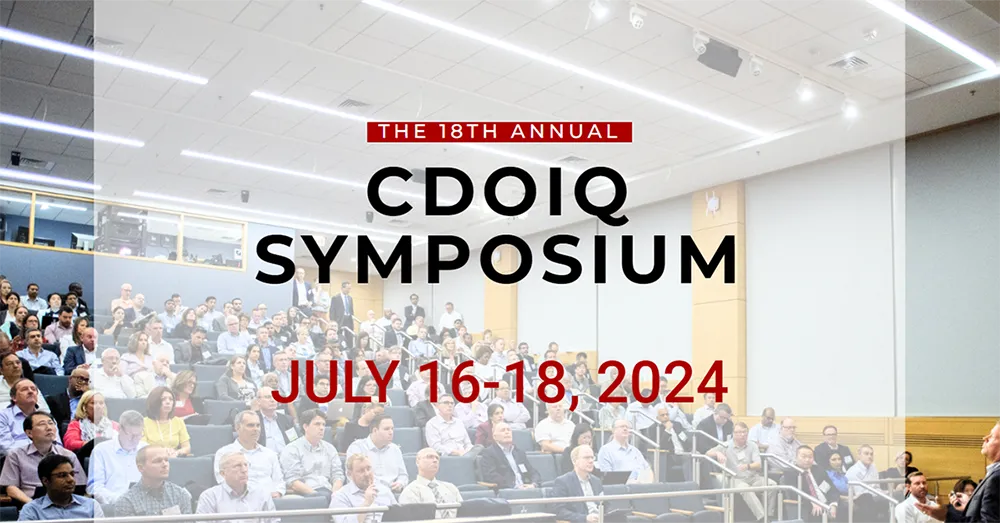 THE 18TH ANNUAL
CDOIQ SYMPOSIUM
JULY 16-18, 2024